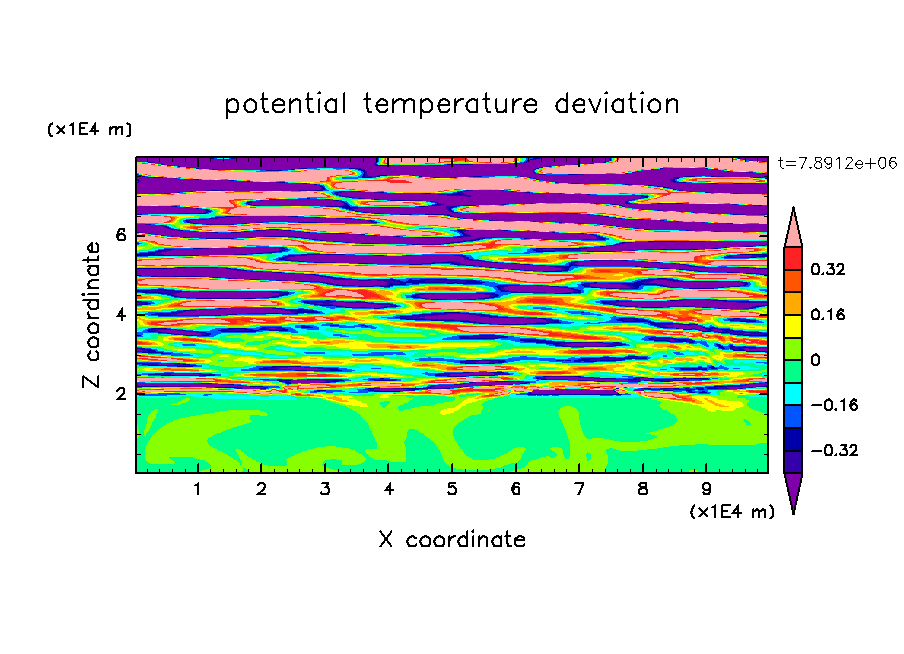 potential temperature deviation

(x1E4 m)

t=7.8912e+06

Z coordinate

6
4
2

0.32
0.16
0
−0.16
−0.32

1 2 3 4 5 6 7 8 9

(x1E4 m)

X coordinate